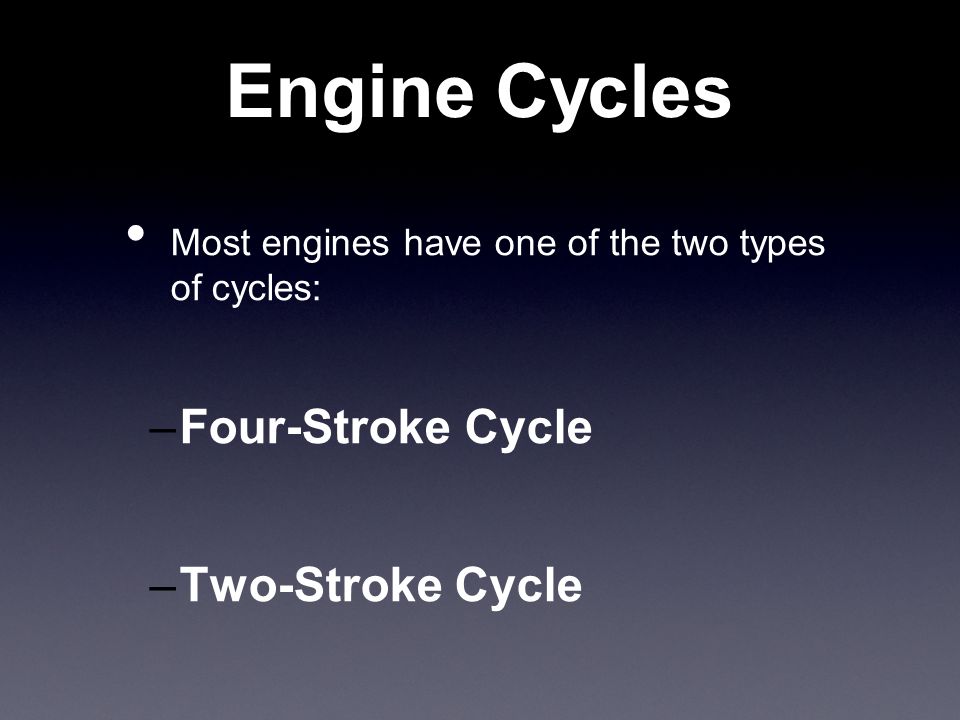 Engine Cycles

• Most engines have one of the two types of cycles:

–Four-Stroke Cycle

–Two-Stroke Cycle